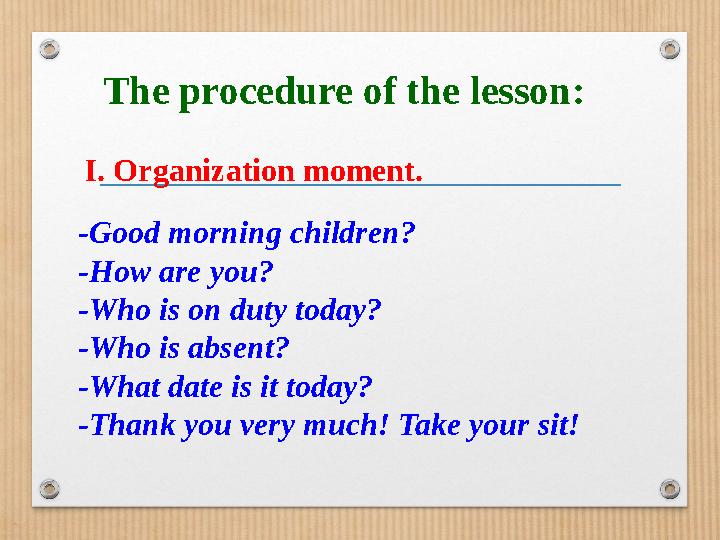 The procedure of the lesson:

I. Organization moment.

-Good morning children?
-How are you?
-Who is on duty today?
-Who is absent?
-What date is it today?
-Thank you very much! Take your sit!